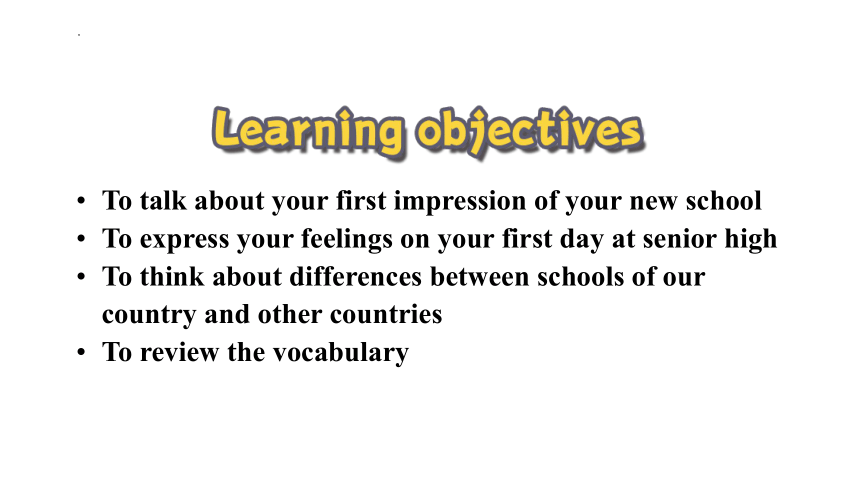 Learning objectives

• To talk about your first impression of your new school
• To express your feelings on your first day at senior high
• To think about differences between schools of our country and other countries
• To review the vocabulary